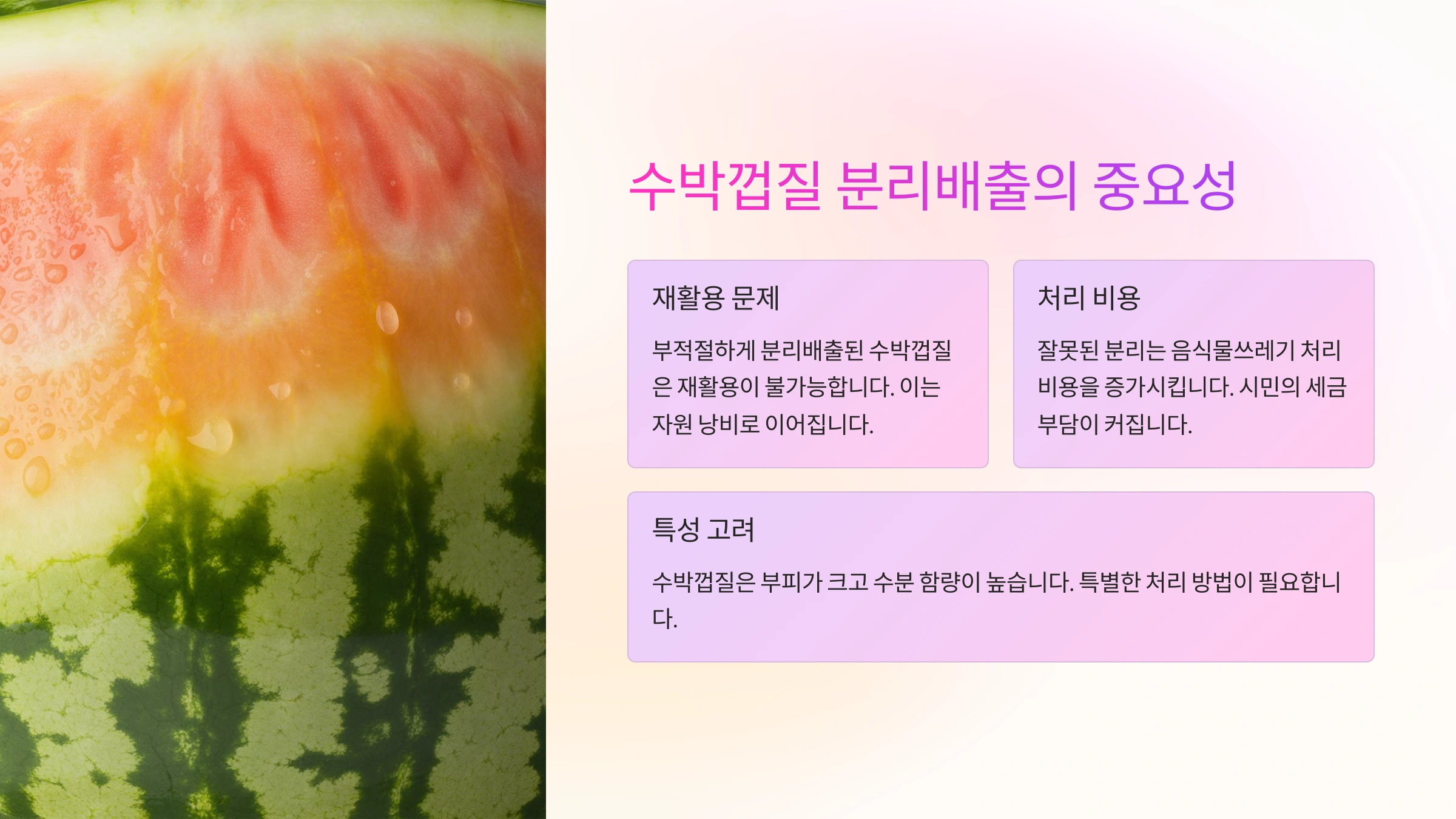 수박껍질 분리배출의 중요성

재활용 문제

부적절하게 분리배출된 수박껍질은 재활용이 불가능합니다. 이는 자원 낭비로 이어집니다.

처리 비용

잘못된 분리는 음식물쓰레기 처리 비용을 증가시킵니다. 시민의 세금 부담이 커집니다.

특성 고려

수박껍질은 부피가 크고 수분 함량이 높습니다. 특별한 처리 방법이 필요합니다.